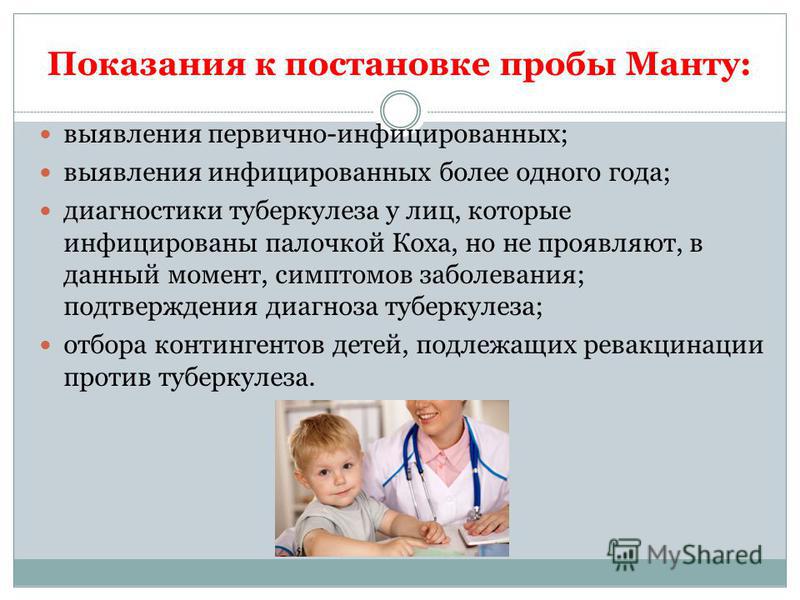 Показания к постановке пробы Манту:

- выявления первично-инфицированных;
- выявления инфицированных более одного года;
- диагностики туберкулеза у лиц, которые инфицированы палочкой Коха, но не проявляют, в данный момент, симптомов заболевания; подтверждения диагноза туберкулеза;
- отбора контингентов детей, подлежащих ревакцинации против туберкулеза.

MyShared